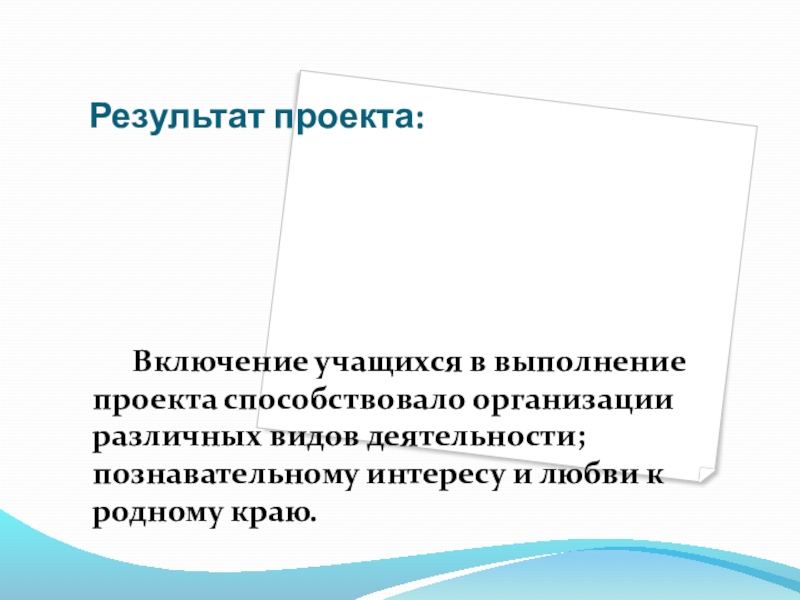 Результат проекта:

Включение учащихся в выполнение проекта способствовало организации различных видов деятельности; познавательному интересу и любви к родному краю.